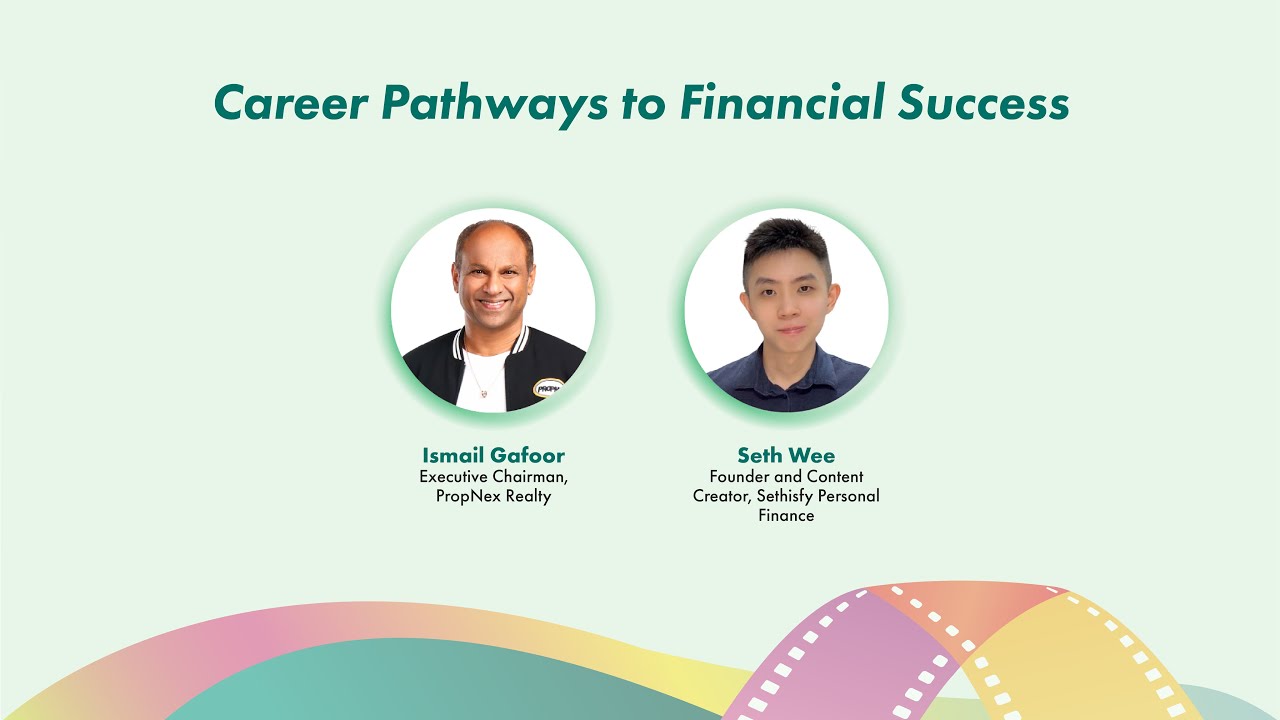 Career Pathways to Financial Success

Ismail Gafoor
Executive Chairman, PropNex Realty

Seth Wee
Founder and Content Creator, Sethisfy Personal Finance